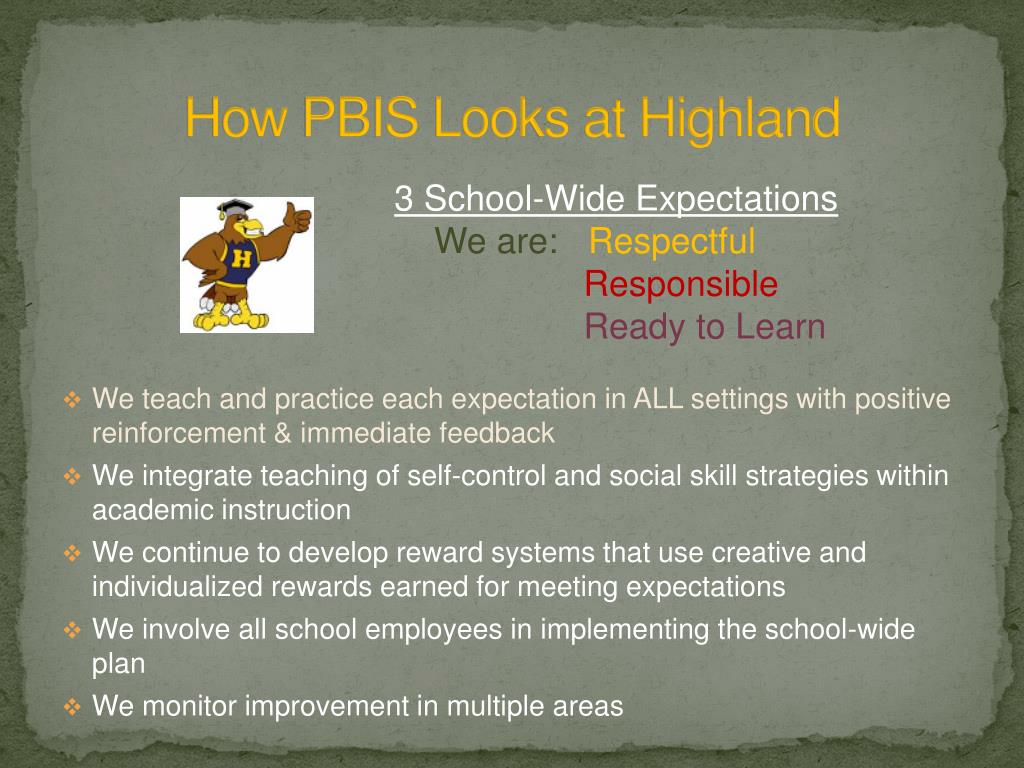 How PBIS Looks at Highland

H

3 School-Wide Expectations
We are: Respectful
Responsible
Ready to Learn

❖ We teach and practice each expectation in ALL settings with positive reinforcement & immediate feedback
❖ We integrate teaching of self-control and social skill strategies within academic instruction
❖ We continue to develop reward systems that use creative and individualized rewards earned for meeting expectations
❖ We involve all school employees in implementing the school-wide plan
❖ We monitor improvement in multiple areas